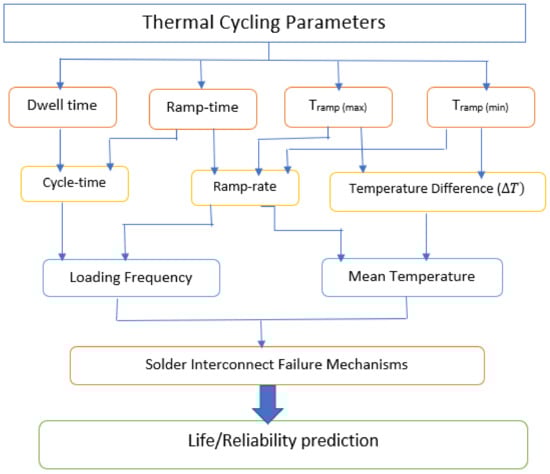 Thermal Cycling Parameters

Dwell time

Ramp-time

$T_{ramp\ (max)}$

$T_{ramp\ (min)}$

Cycle-time

Ramp-rate

Temperature Difference ($\Delta T$)

Loading Frequency

Mean Temperature

Solder Interconnect Failure Mechanisms

Life/Reliability prediction